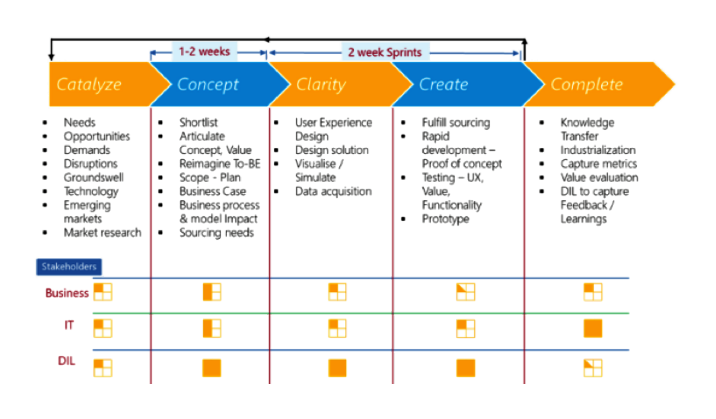 1-2 weeks

2 week Sprints

Catalyze

Concept

Clarity

Create

Complete

- Needs
- Opportunities
- Demands
- Disruptions
- Groundswell
- Technology
- Emerging markets
- Market research

- Shortlist
- Articulate Concept, Value
- Reimagine To-BE
- Scope - Plan
- Business Case
- Business process & model Impact
- Sourcing needs

- User Experience Design
- Design solution
- Visualise / Simulate
- Data acquisition

- Fulfill sourcing
- Rapid development – Proof of concept
- Testing – UX, Value, Functionality
- Prototype

- Knowledge Transfer
- Industrialization
- Capture metrics
- Value evaluation
- DIL to capture Feedback / Learnings

Stakeholders

Business

IT

DIL